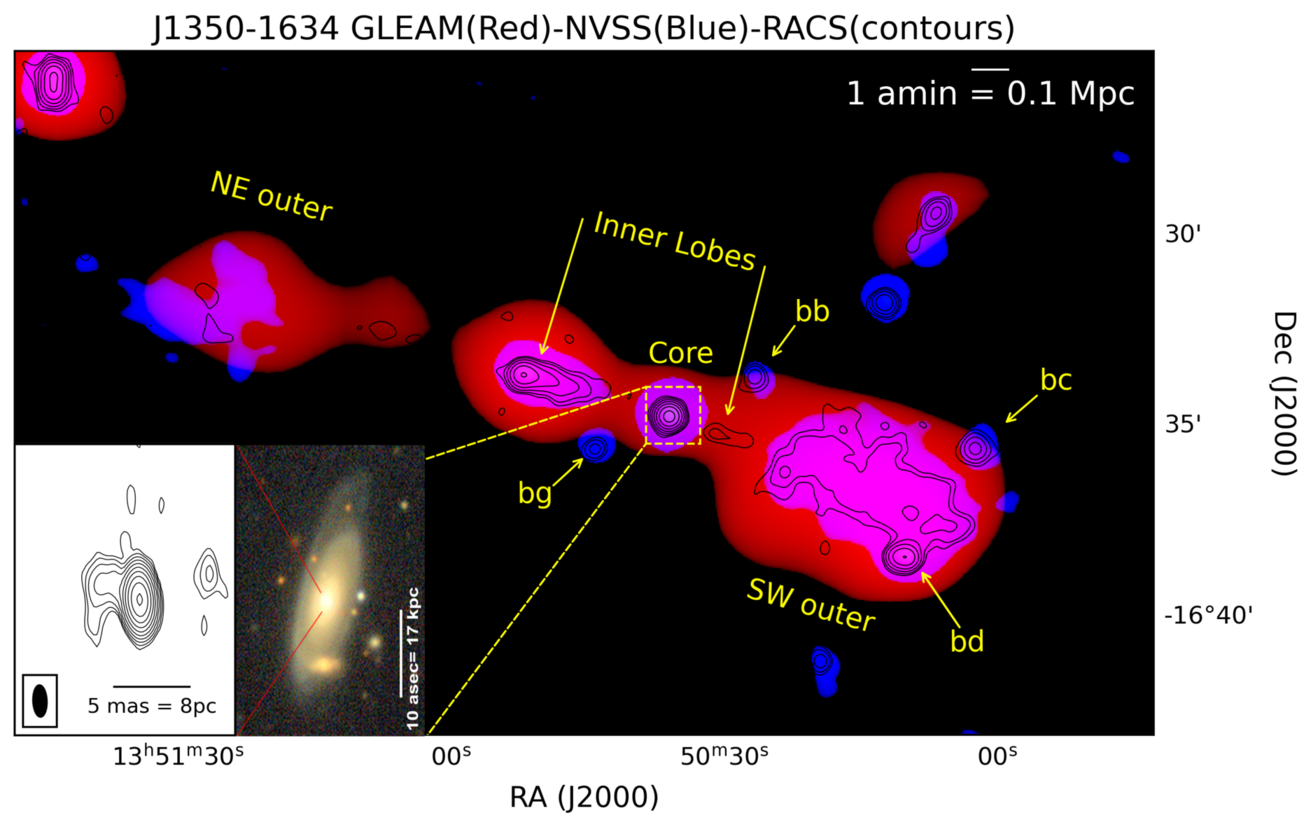 J1350-1634 GLEAM(Red)-NVSS(Blue)-RACS(contours)

1 amin = 0.1 Mpc

NE outer

Inner Lobes

bb

Core

bc

bg

SW outer

bd

5 mas = 8pc

10 asec= 17 kpc

30'

35'

-16°40'

Dec (J2000)

$13^h51^m30^s$ $00^s$ $50^m30^s$ $00^s$

RA (J2000)